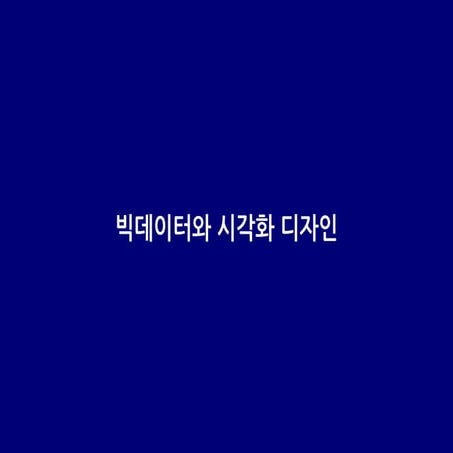 빅데이터와 시각화 디자인